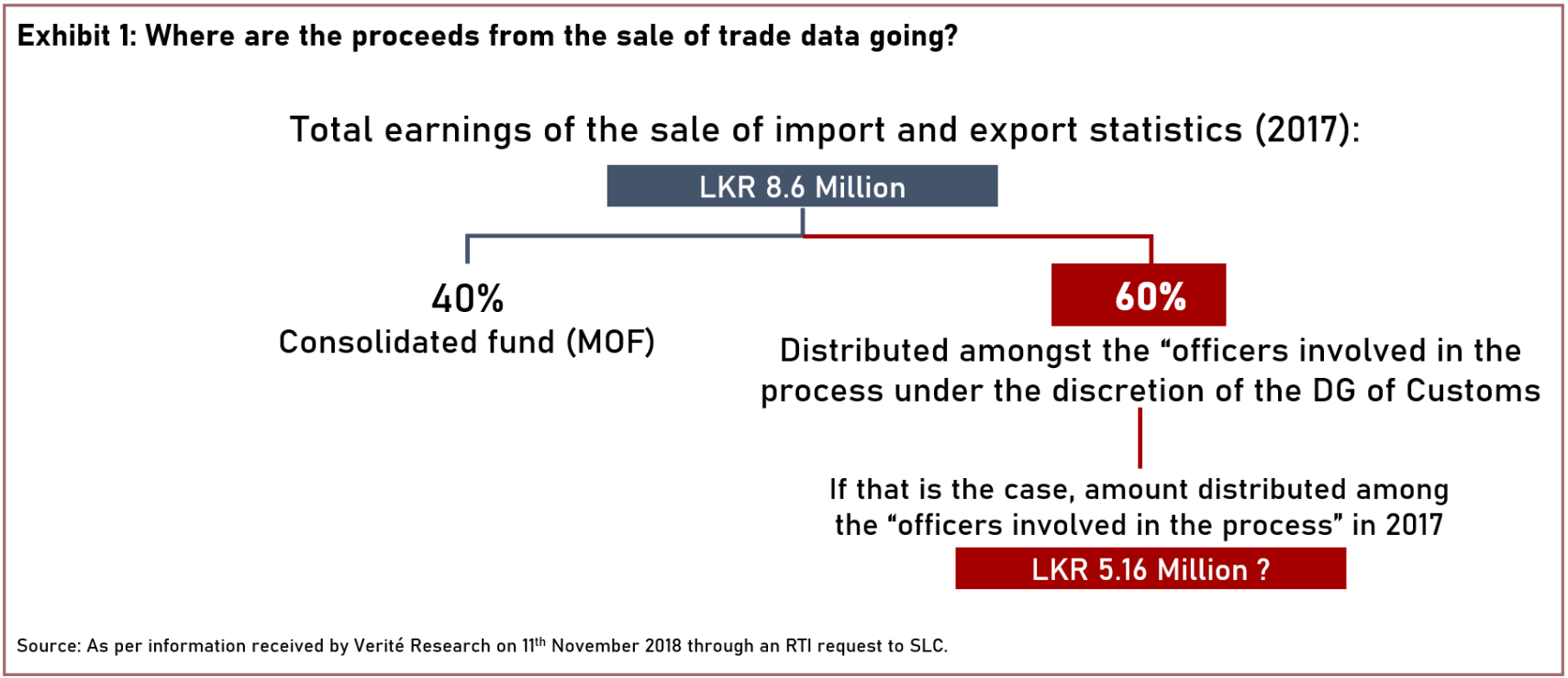 Exhibit 1: Where are the proceeds from the sale of trade data going?

Total earnings of the sale of import and export statistics (2017):

LKR 8.6 Million

40%
Consolidated fund (MOF)

60%
Distributed amongst the “officers involved in the process under the discretion of the DG of Customs

If that is the case, amount distributed among the “officers involved in the process” in 2017

LKR 5.16 Million ?

Source: As per information received by Verité Research on 11$^{th}$ November 2018 through an RTI request to SLC.